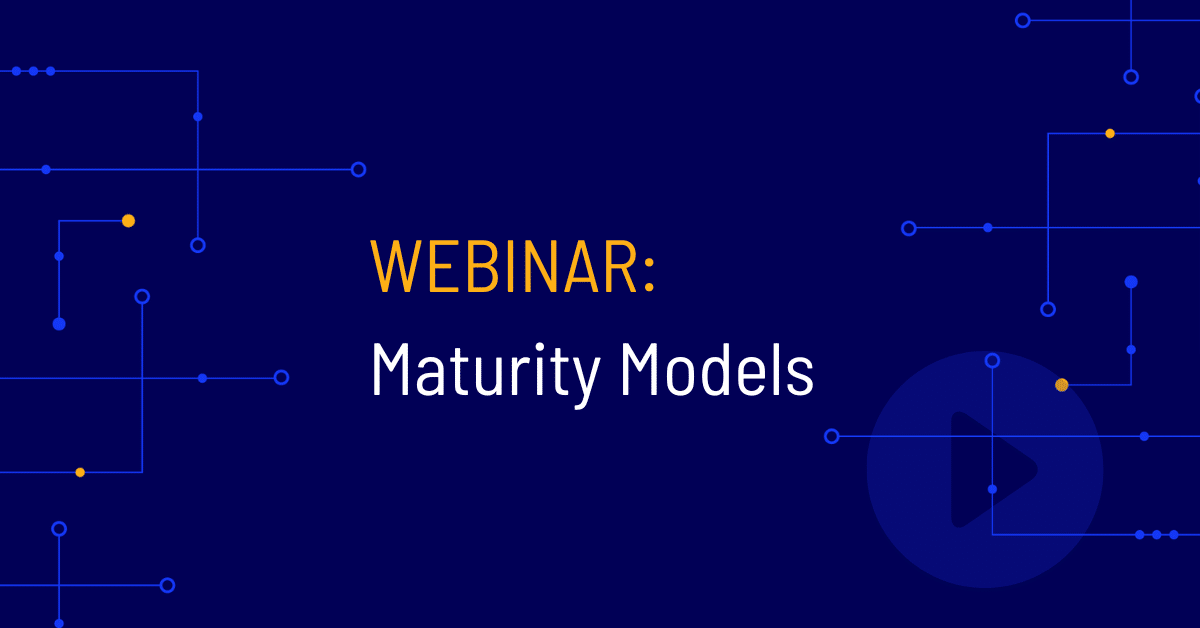 WEBINAR:
Maturity Models